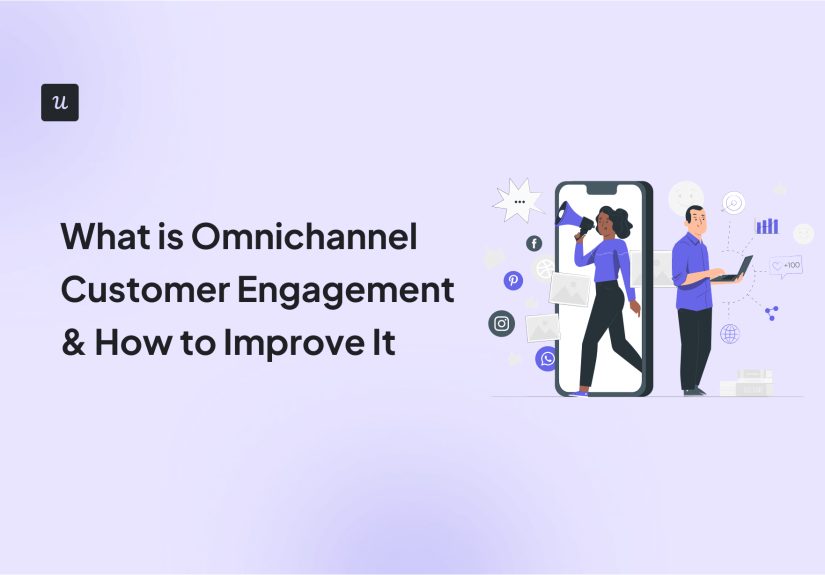 u

What is Omnichannel Customer Engagement & How to Improve It

+100